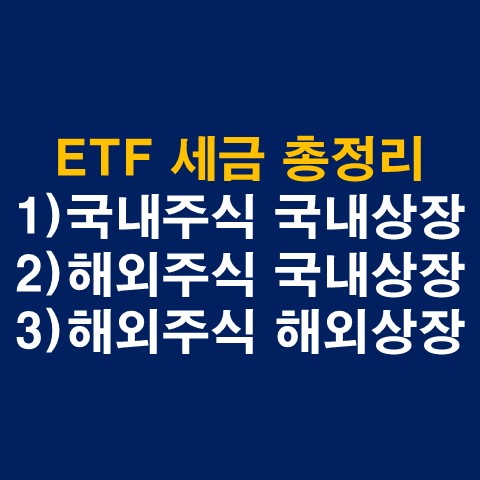 ETF 세금 총정리
1)국내주식 국내상장
2)해외주식 국내상장
3)해외주식 해외상장